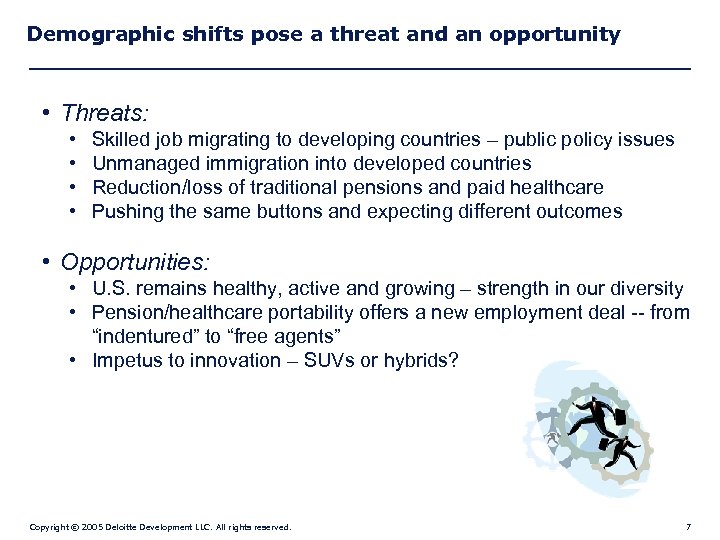 Demographic shifts pose a threat and an opportunity

• Threats:
• Skilled job migrating to developing countries – public policy issues
• Unmanaged immigration into developed countries
• Reduction/loss of traditional pensions and paid healthcare
• Pushing the same buttons and expecting different outcomes

• Opportunities:
• U.S. remains healthy, active and growing – strength in our diversity
• Pension/healthcare portability offers a new employment deal -- from “indentured” to “free agents”
• Impetus to innovation – SUVs or hybrids?

Copyright © 2005 Deloitte Development LLC. All rights reserved.

7